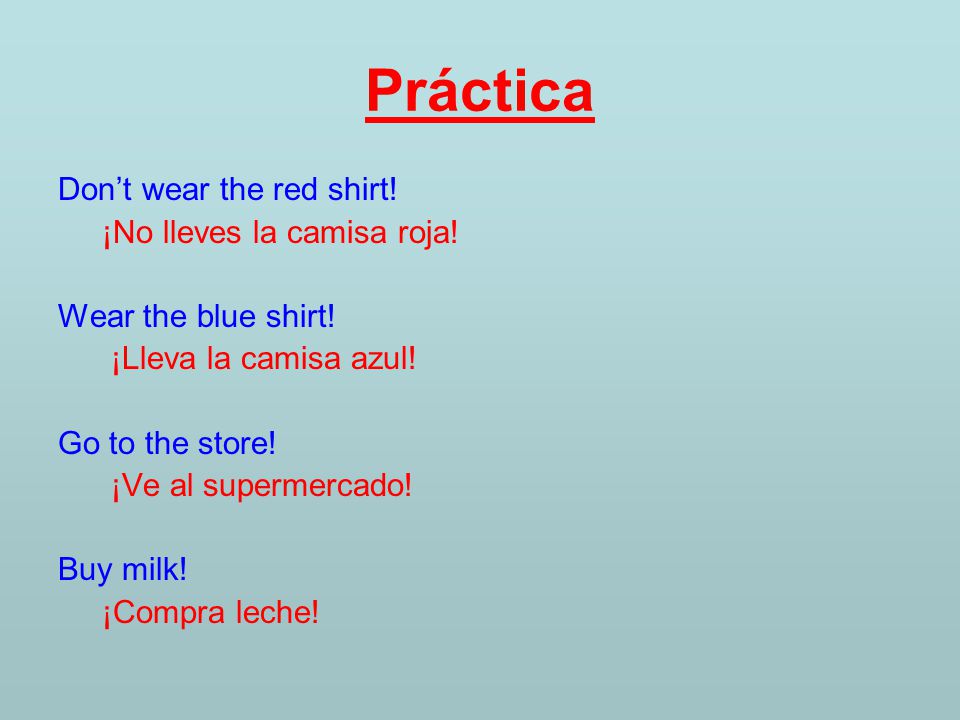 Práctica

Don’t wear the red shirt!
¡No lleves la camisa roja!

Wear the blue shirt!
¡Lleva la camisa azul!

Go to the store!
¡Ve al supermercado!

Buy milk!
¡Compra leche!